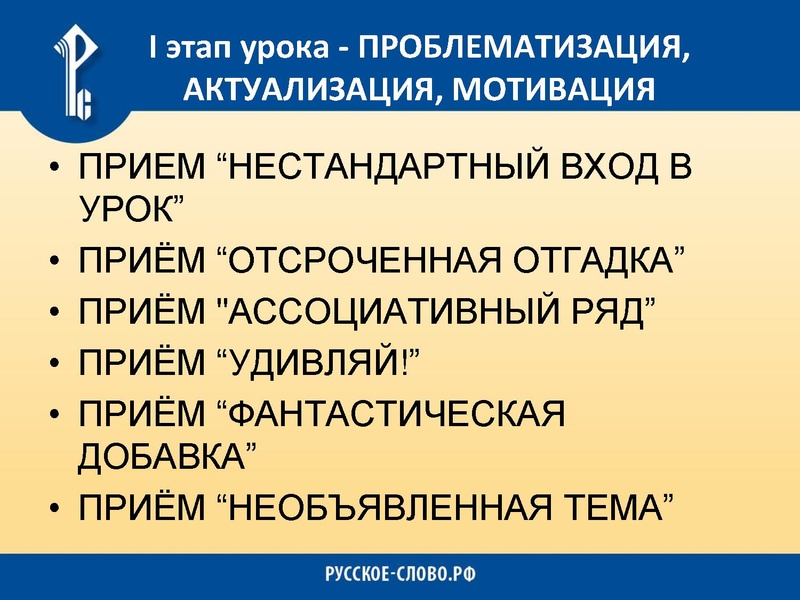 I этап урока - ПРОБЛЕМАТИЗАЦИЯ, АКТУАЛИЗАЦИЯ, МОТИВАЦИЯ

• ПРИЕМ “НЕСТАНДАРТНЫЙ ВХОД В УРОК”
• ПРИЁМ “ОТСРОЧЕННАЯ ОТГАДКА”
• ПРИЁМ "АССОЦИАТИВНЫЙ РЯД”
• ПРИЁМ “УДИВЛЯЙ!”
• ПРИЁМ “ФАНТАСТИЧЕСКАЯ ДОБАВКА”
• ПРИЁМ “НЕОБЪЯВЛЕННАЯ ТЕМА”

РУССКОЕ-СЛОВО.РФ